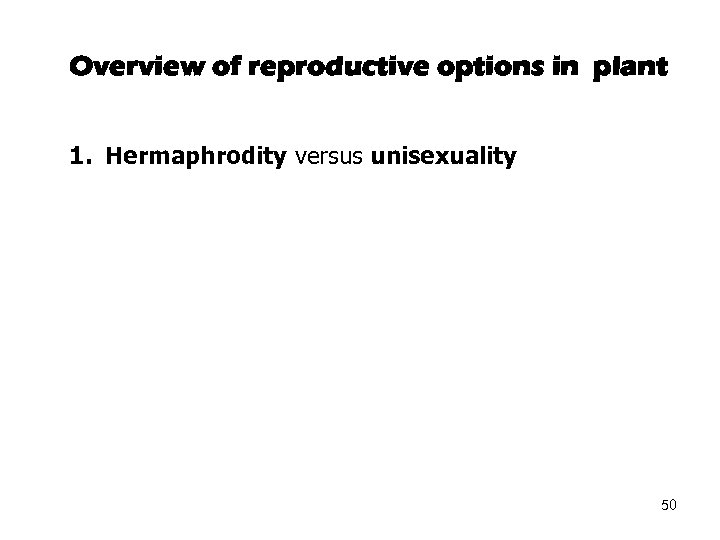 Overview of reproductive options in plant

1. Hermaphrodity versus unisexuality

50